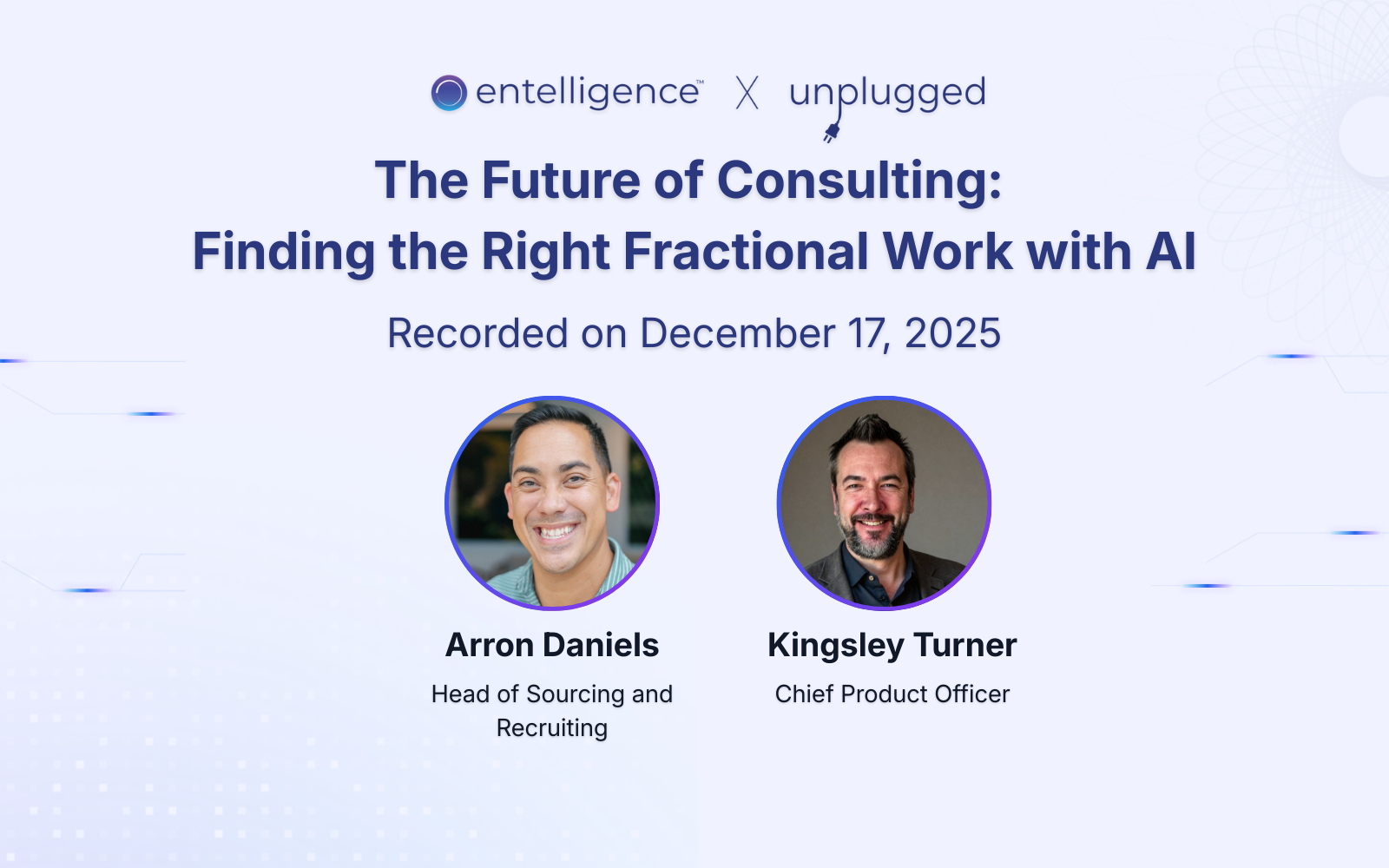 entelligence™ X unplugged

The Future of Consulting:
Finding the Right Fractional Work with AI

Recorded on December 17, 2025

Arron Daniels
Head of Sourcing and Recruiting

Kingsley Turner
Chief Product Officer